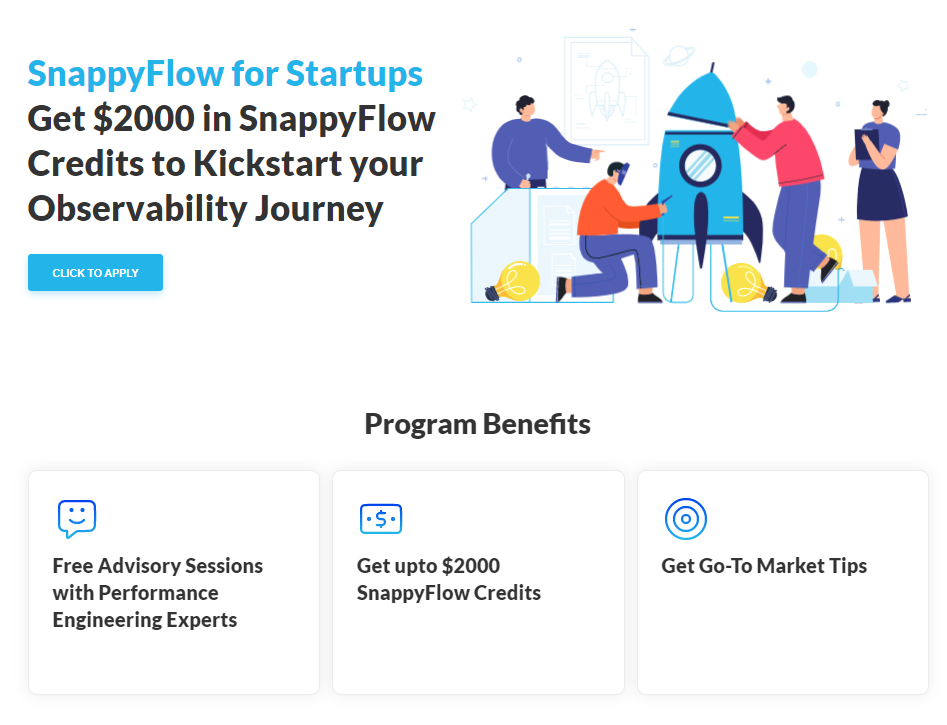 SnappyFlow for Startups
Get \$2000 in SnappyFlow Credits to Kickstart your Observability Journey

CLICK TO APPLY

Program Benefits

Free Advisory Sessions with Performance Engineering Experts

Get upto \$2000 SnappyFlow Credits

Get Go-To Market Tips